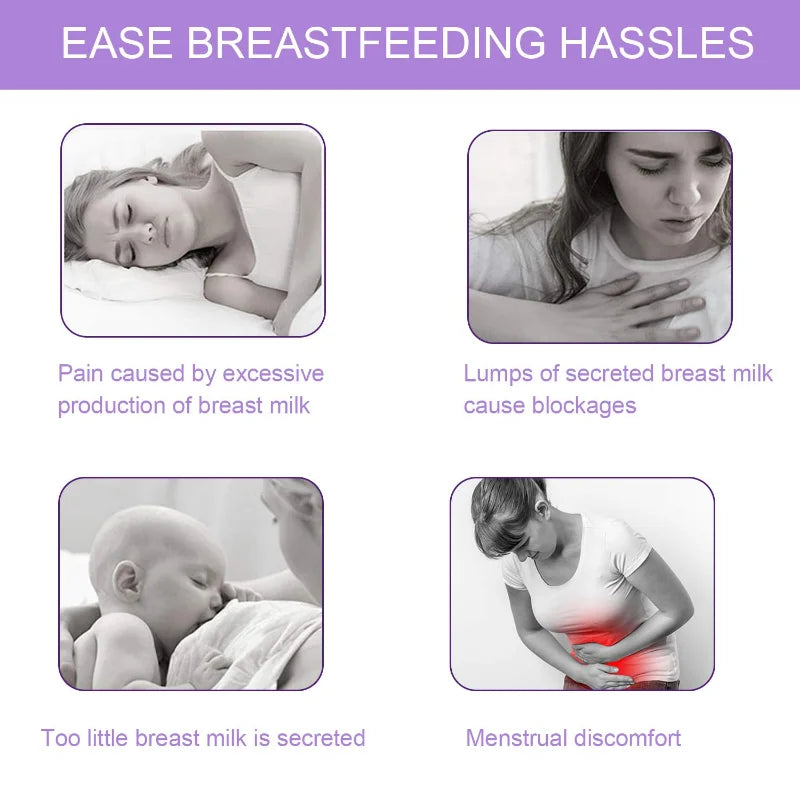 EASE BREASTFEEDING HASSLES

Pain caused by excessive production of breast milk

Lumps of secreted breast milk cause blockages

Too little breast milk is secreted

Menstrual discomfort